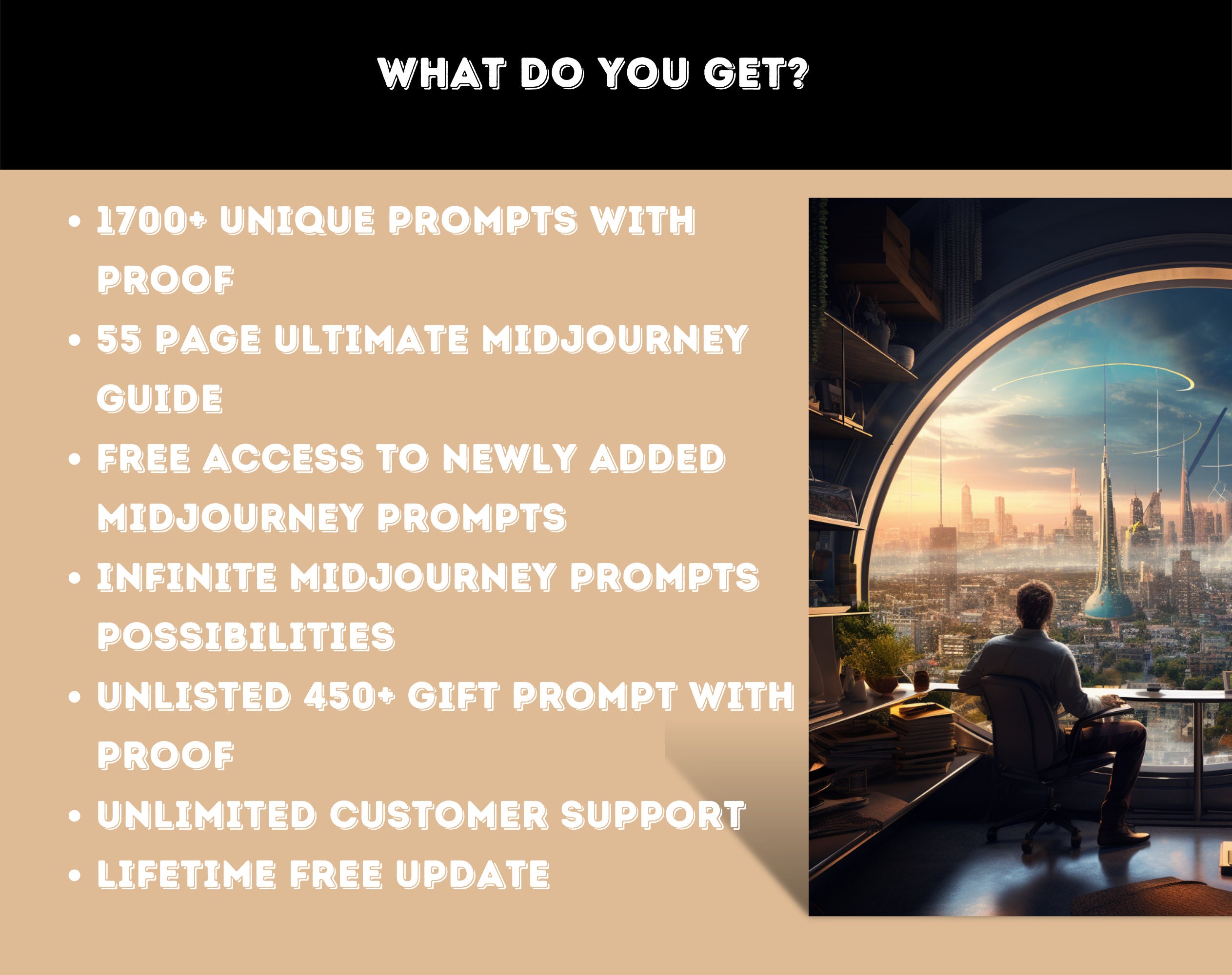 WHAT DO YOU GET?

• 1700+ UNIQUE PROMPTS WITH PROOF
• 55 PAGE ULTIMATE MIDJOURNEY GUIDE
• FREE ACCESS TO NEWLY ADDED MIDJOURNEY PROMPTS
• INFINITE MIDJOURNEY PROMPTS POSSIBILITIES
• UNLISTED 450+ GIFT PROMPT WITH PROOF
• UNLIMITED CUSTOMER SUPPORT
• LIFETIME FREE UPDATE